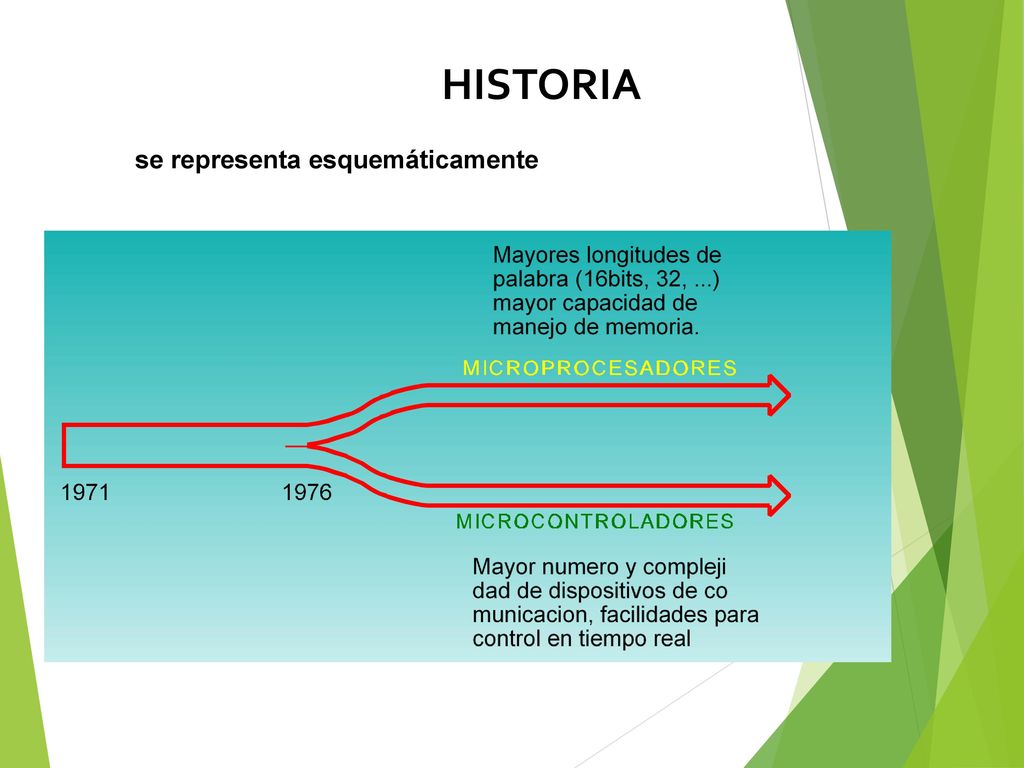 HISTORIA

se representa esquemáticamente

Mayores longitudes de palabra (16bits, 32, ...) mayor capacidad de manejo de memoria.

MICROPROCESADORES

1971

1976

MICROCONTROLADORES

Mayor numero y compleji dad de dispositivos de co municacion, facilidades para control en tiempo real